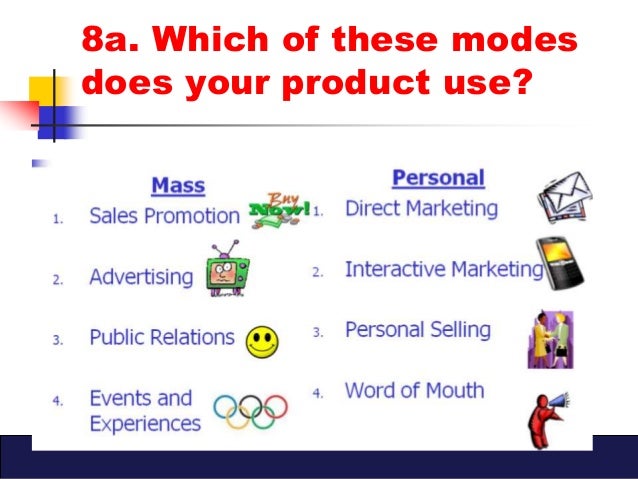 8a. Which of these modes does your product use?

Mass

1. Sales Promotion

Buy Now!

2. Advertising

3. Public Relations

4. Events and Experiences

Personal

1. Direct Marketing

2. Interactive Marketing

3. Personal Selling

4. Word of Mouth